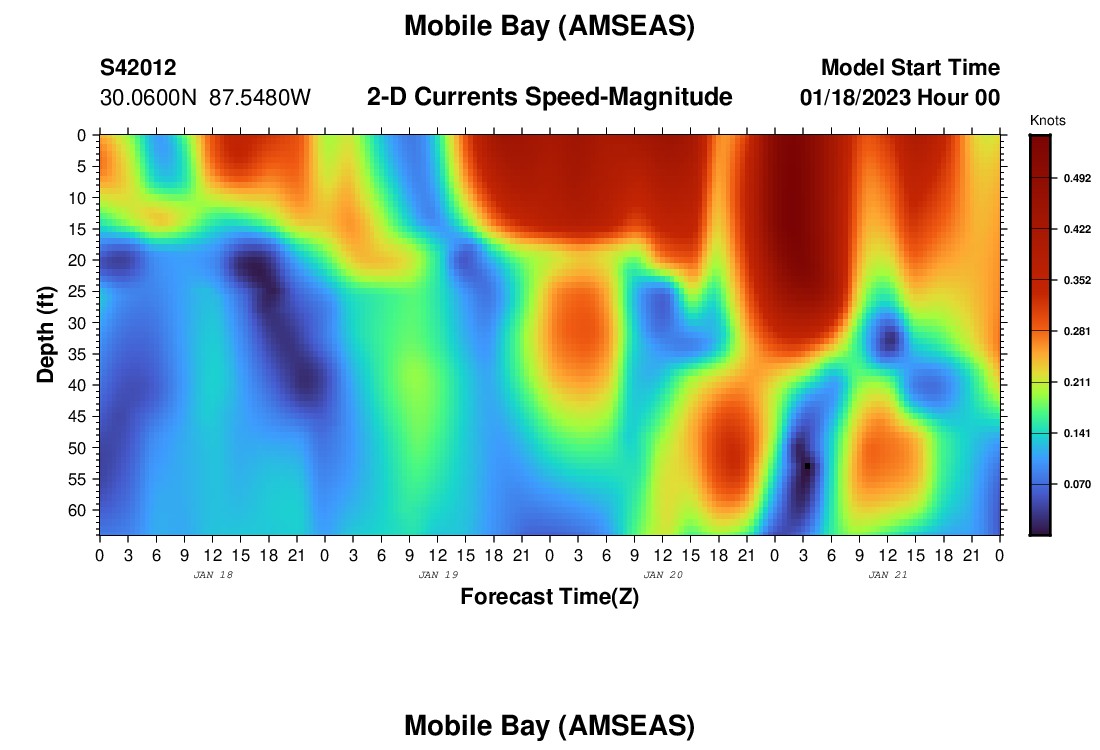 Mobile Bay (AMSEAS)

S42012
30.0600N 87.5480W

2-D Currents Speed-Magnitude

Model Start Time
01/18/2023 Hour 00

Knots
0.492
0.422
0.352
0.281
0.211
0.141
0.070

Depth (ft)
0
5
10
15
20
25
30
35
40
45
50
55
60

0 3 6 9 12 15 18 21 0 3 6 9 12 15 18 21 0 3 6 9 12 15 18 21 0 3 6 9 12 15 18 21 0
JAN 18
JAN 19
JAN 20
JAN 21
Forecast Time(Z)

Mobile Bay (AMSEAS)